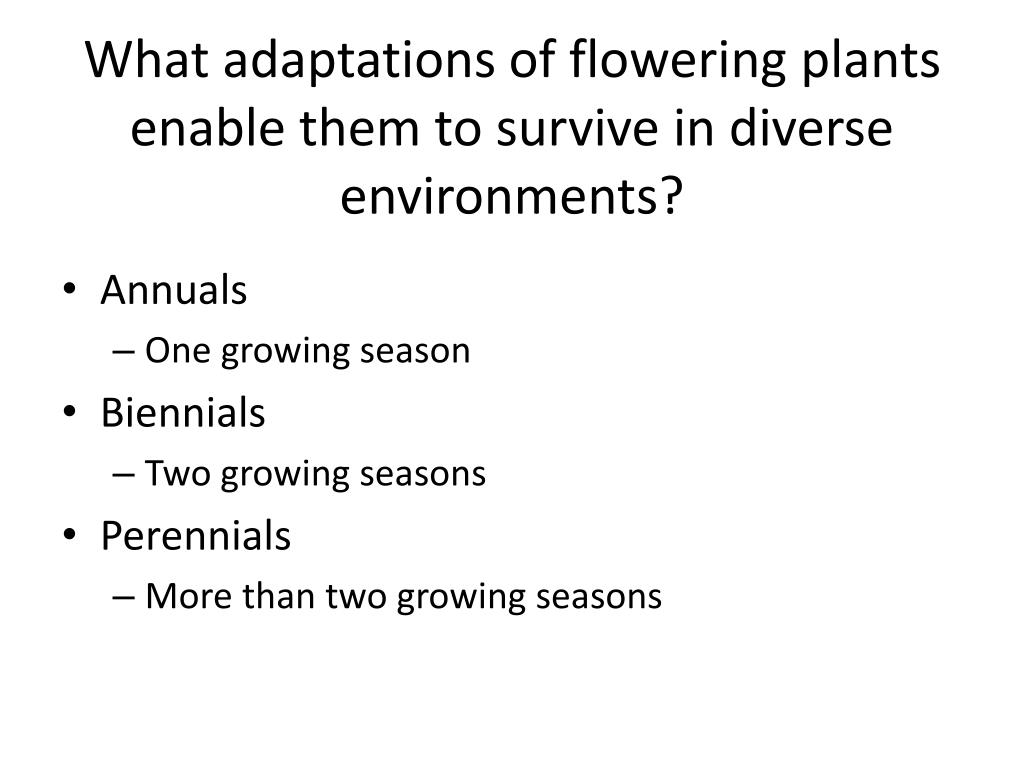 What adaptations of flowering plants enable them to survive in diverse environments?

• Annuals
– One growing season
• Biennials
– Two growing seasons
• Perennials
– More than two growing seasons